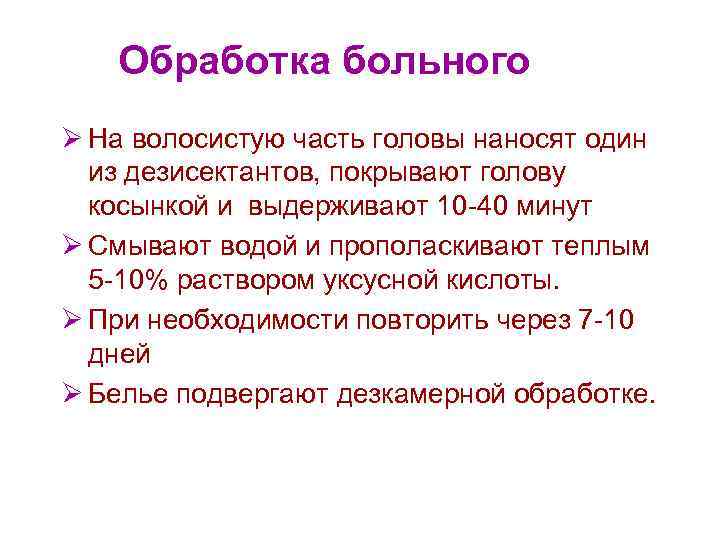 Обработка больного

➢ На волосистую часть головы наносят один из дезисектантов, покрывают голову косынкой и выдерживают 10-40 минут

➢ Смывают водой и прополаскивают теплым 5-10% раствором уксусной кислоты.

➢ При необходимости повторить через 7-10 дней

➢ Белье подвергают дезкамерной обработке.